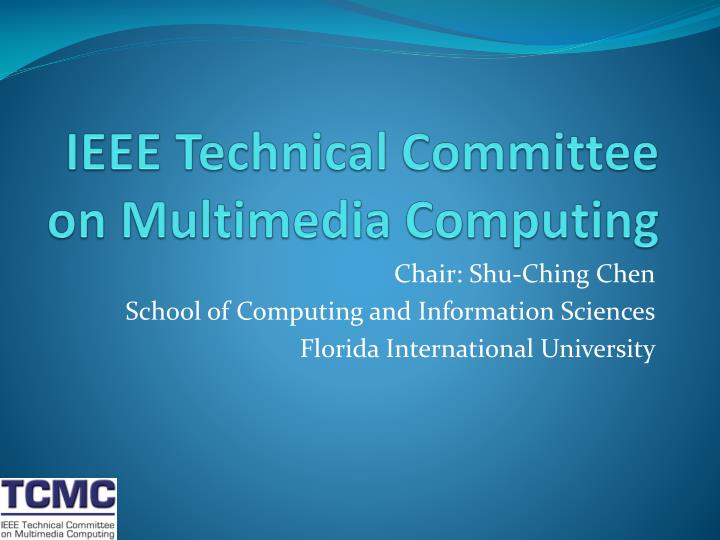 IEEE Technical Committee on Multimedia Computing

Chair: Shu-Ching Chen
School of Computing and Information Sciences
Florida International University

TCMC
IEEE Technical Committee on Multimedia Computing